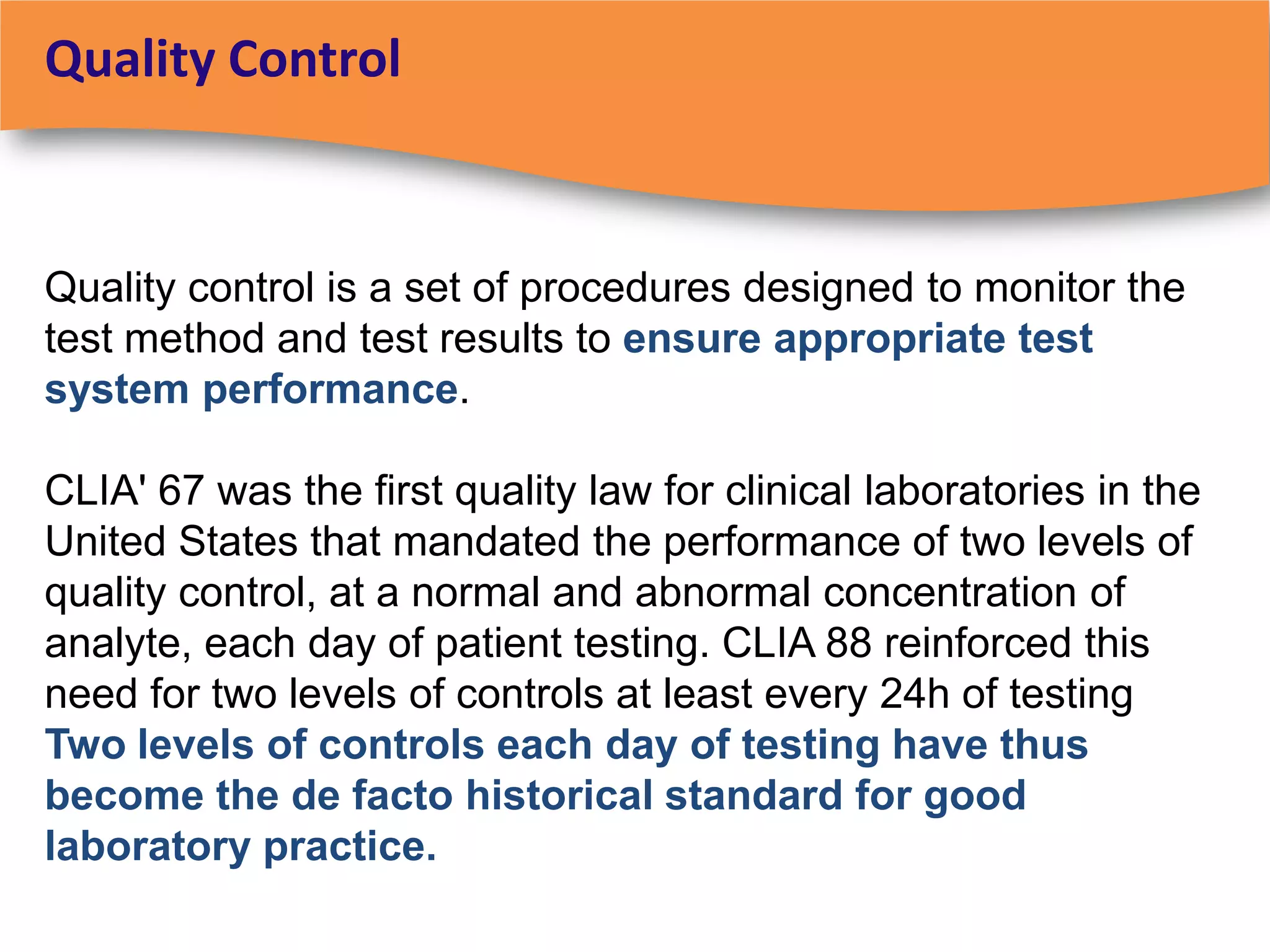 Quality Control

Quality control is a set of procedures designed to monitor the test method and test results to ensure appropriate test system performance.

CLIA' 67 was the first quality law for clinical laboratories in the United States that mandated the performance of two levels of quality control, at a normal and abnormal concentration of analyte, each day of patient testing. CLIA 88 reinforced this need for two levels of controls at least every 24h of testing
Two levels of controls each day of testing have thus become the de facto historical standard for good laboratory practice.